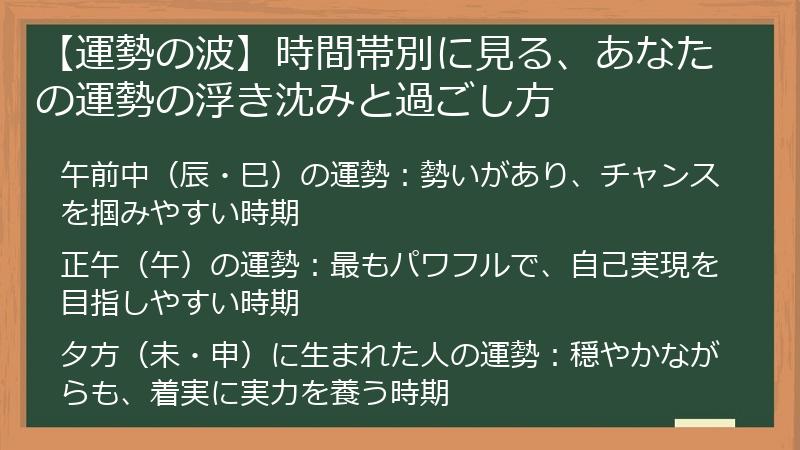 【運勢の波】時間帯別に見る、あなたの運勢の浮き沈みと過ごし方

午前中（辰・巳）の運勢：勢いがあり、チャンスを掴みやすい時期

正午（午）の運勢：最もパワフルで、自己実現を目指しやすい時期

夕方（未・申）に生まれた人の運勢：穏やかながらも、着実に実力を養う時期